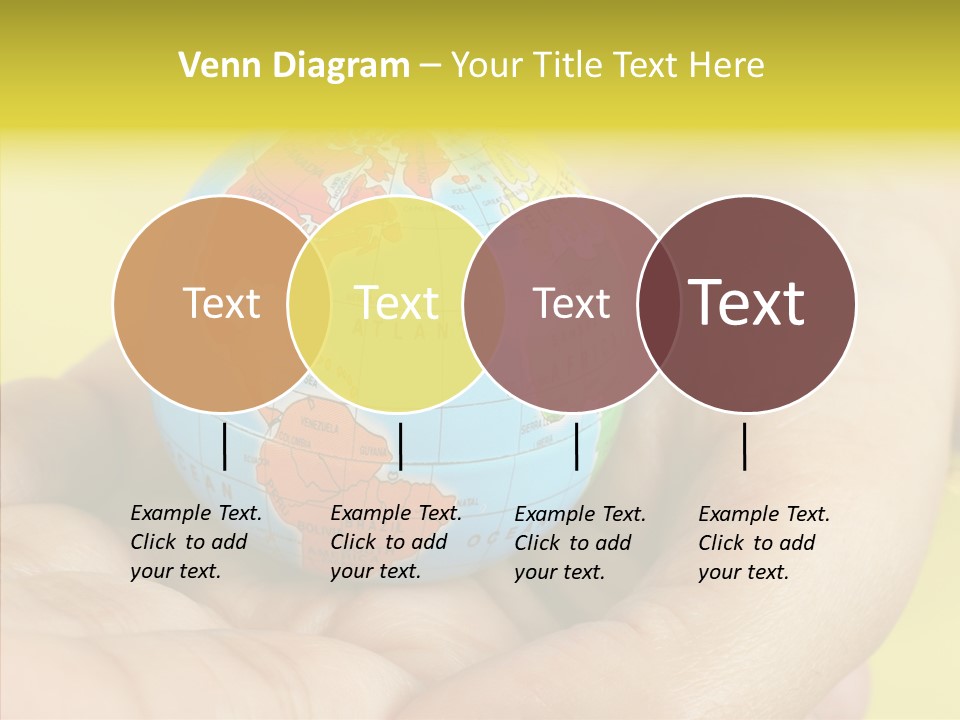 Venn Diagram – Your Title Text Here

Text

Text

Text

Text

Example Text. Click to add your text.

Example Text. Click to add your text.

Example Text. Click to add your text.

Example Text. Click to add your text.